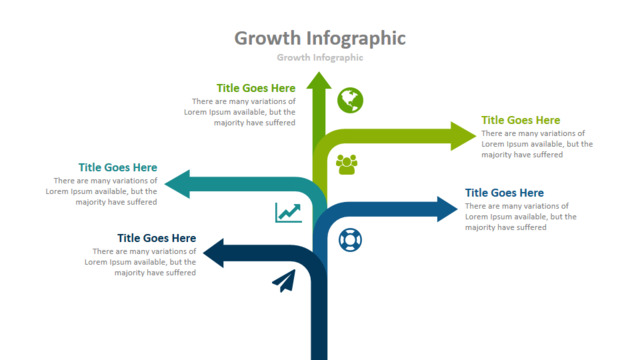 Growth Infographic

Growth Infographic

Title Goes Here
There are many variations of Lorem Ipsum available, but the majority have suffered

Title Goes Here
There are many variations of Lorem Ipsum available, but the majority have suffered

Title Goes Here
There are many variations of Lorem Ipsum available, but the majority have suffered

Title Goes Here
There are many variations of Lorem Ipsum available, but the majority have suffered

Title Goes Here
There are many variations of Lorem Ipsum available, but the majority have suffered